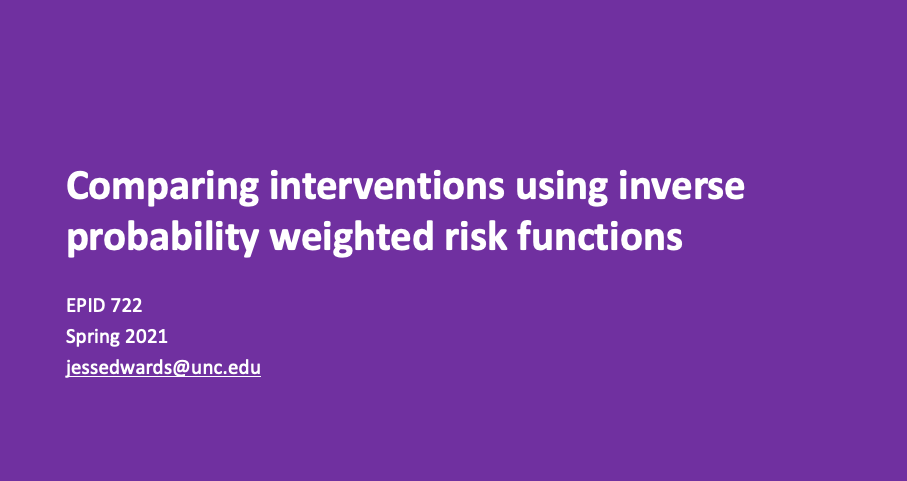 Comparing interventions using inverse probability weighted risk functions

EPID 722
Spring 2021
jessedwards@unc.edu